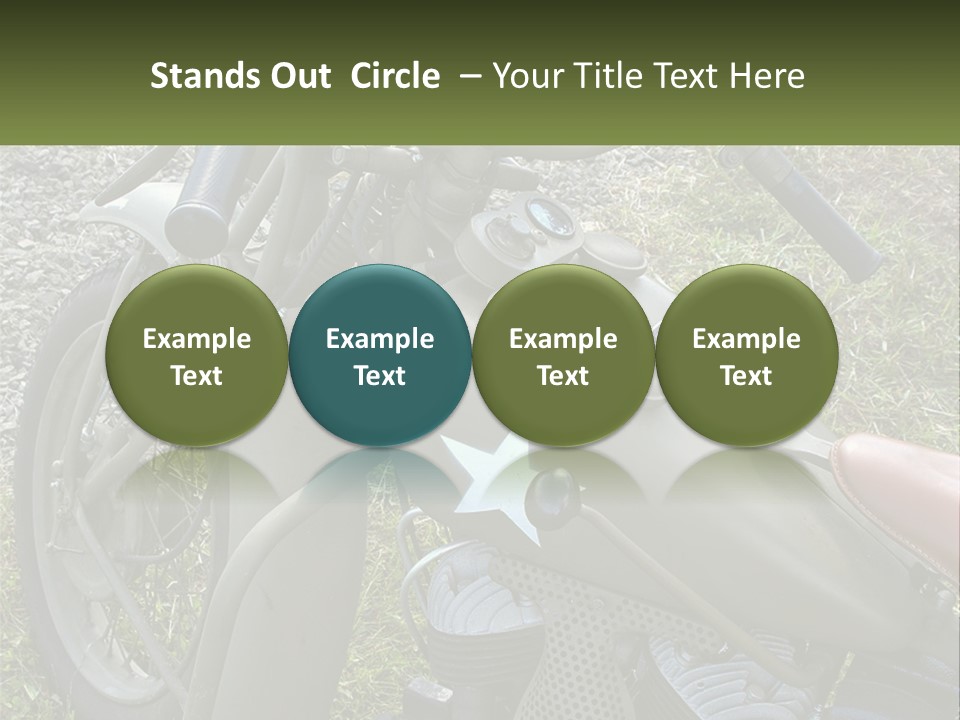 Stands Out Circle – Your Title Text Here

Example Text

Example Text

Example Text

Example Text